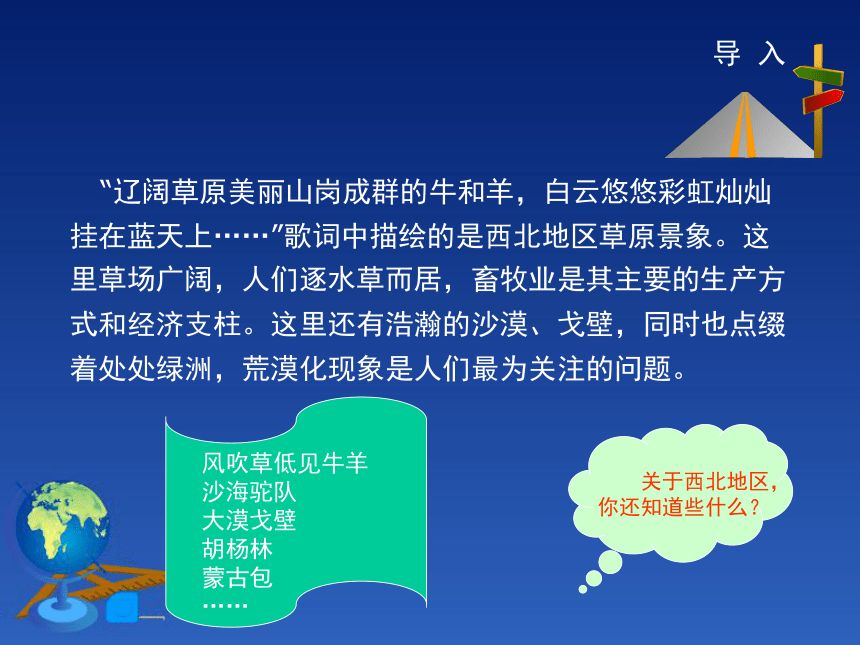 导 入

“辽阔草原美丽山岗成群的牛和羊，白云悠悠彩虹灿灿挂在蓝天上……”歌词中描绘的是西北地区草原景象。这里草场广阔，人们逐水草而居，畜牧业是其主要的生产方式和经济支柱。这里还有浩瀚的沙漠、戈壁，同时也点缀着处处绿洲，荒漠化现象是人们最为关注的问题。

风吹草低见牛羊
沙海驼队
大漠戈壁
胡杨林
蒙古包
……

关于西北地区，你还知道些什么？